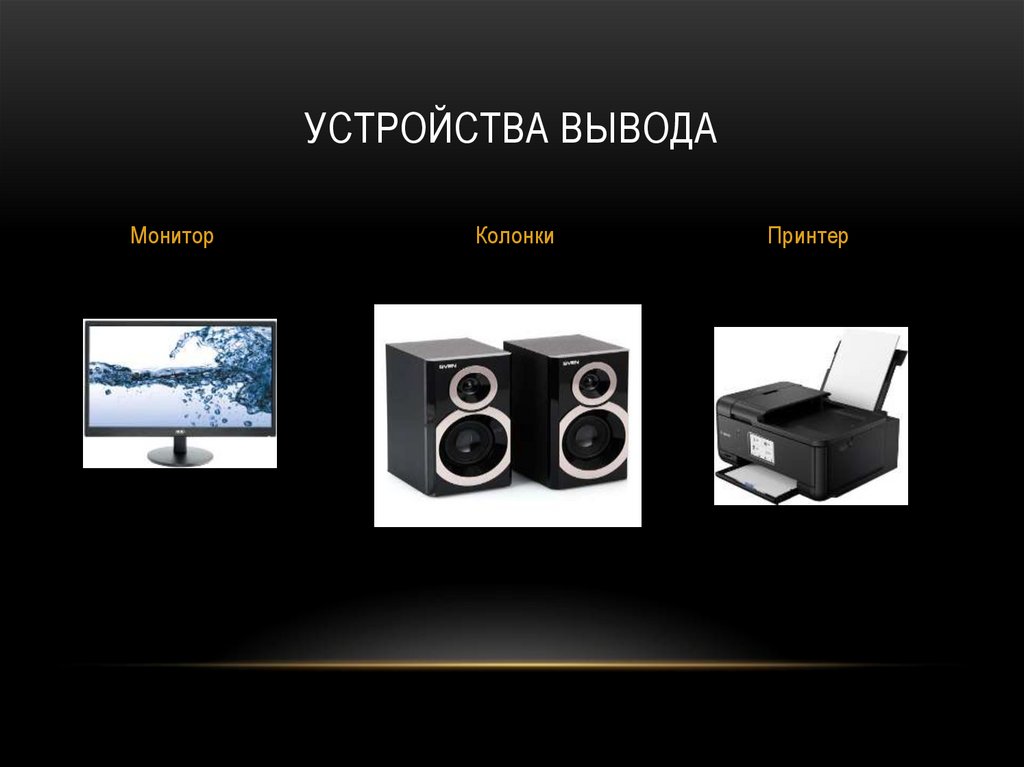 УСТРОЙСТВА ВЫВОДА

Монитор

Колонки

Принтер

SVEN

SVEN